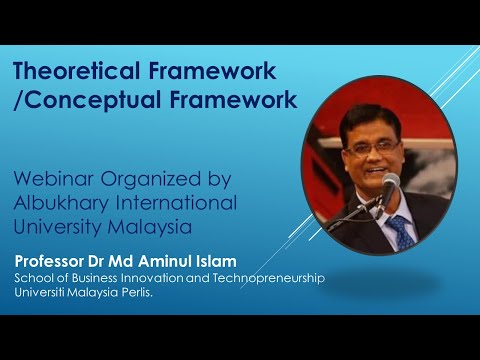 Theoretical Framework
/Conceptual Framework

Webinar Organized by Albukhary International University Malaysia

Professor Dr Md Aminul Islam
School of Business Innovation and Technopreneurship
Universiti Malaysia Perlis.